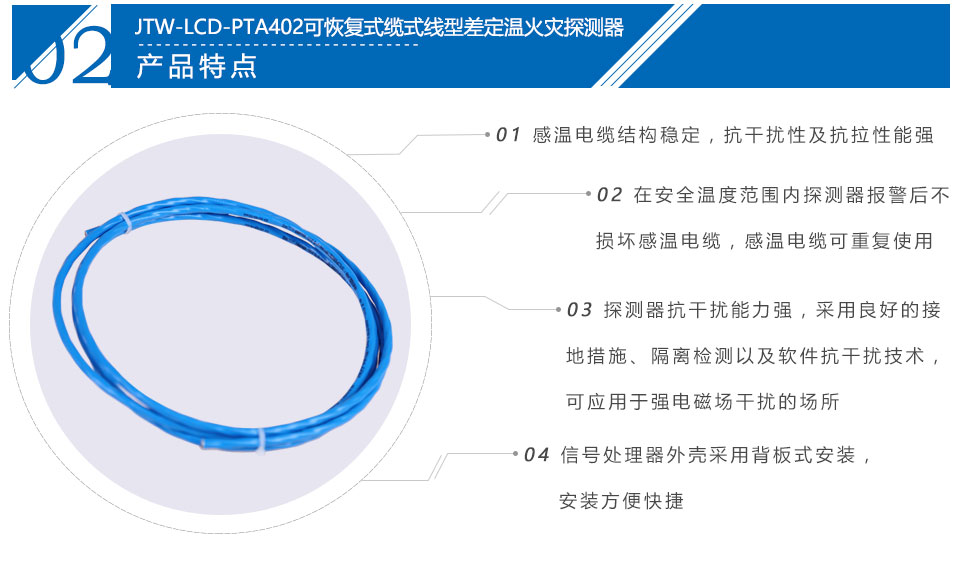 02

JTW-LCD-PTA402可恢复式缆式线型差定温火灾探测器

产品特点

01 感温电缆结构稳定，抗干扰性及抗拉性能强

02 在安全温度范围内探测器报警后不损坏感温电缆，感温电缆可重复使用

03 探测器抗干扰能力强，采用良好的接地措施、隔离检测以及软件抗干扰技术，可应用于强电磁场干扰的场所

04 信号处理器外壳采用背板式安装，安装方便快捷